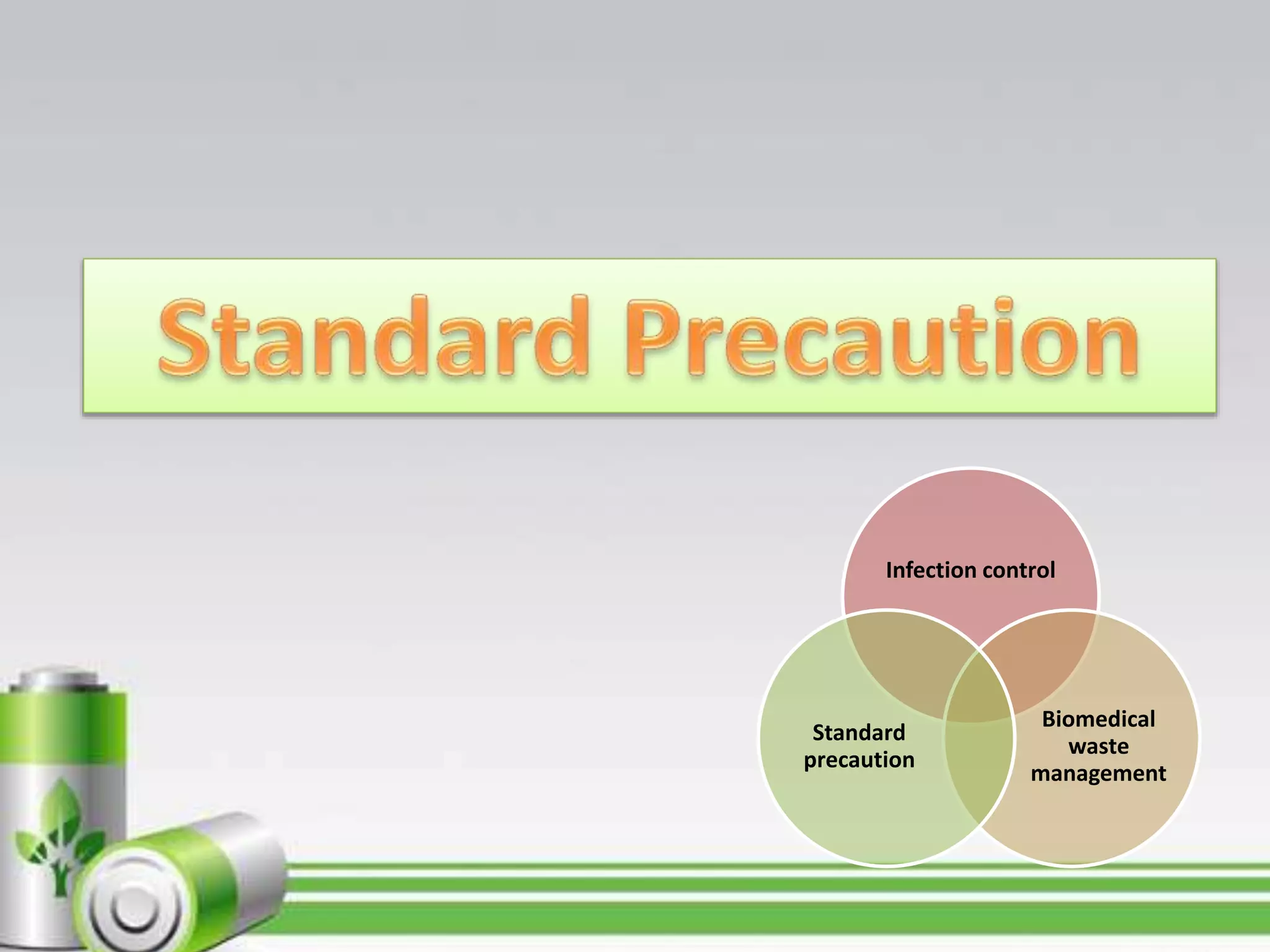 Standard Precaution

Infection control

Standard precaution

Biomedical waste management